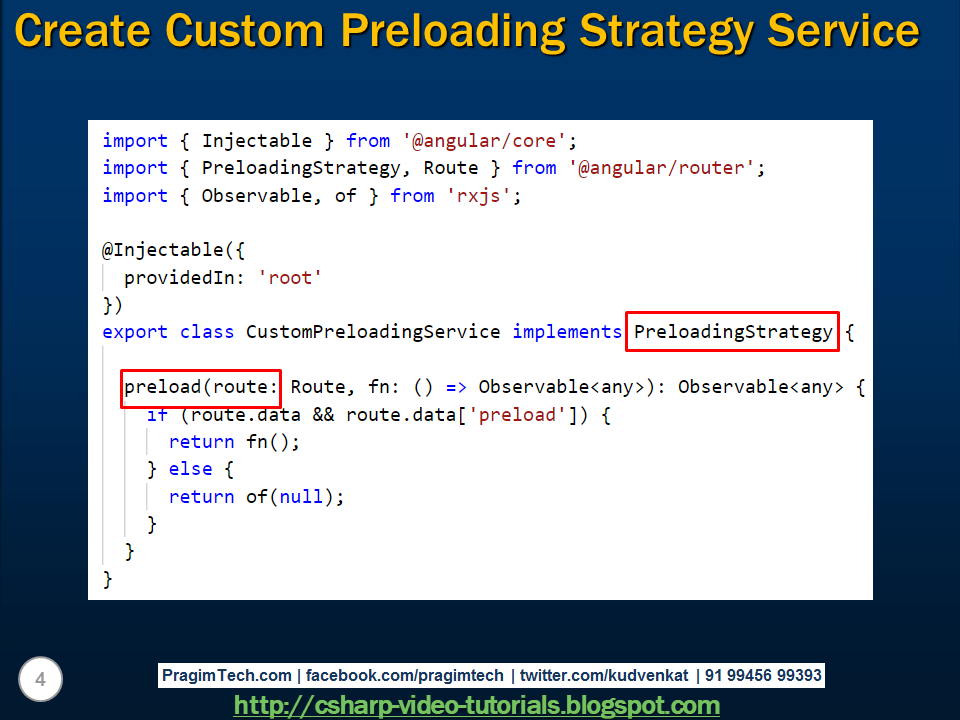 Create Custom Preloading Strategy Service

import { Injectable } from '@angular/core';
import { PreloadingStrategy, Route } from '@angular/router';
import { Observable, of } from 'rxjs';

@Injectable({
  providedIn: 'root'
})
export class CustomPreloadingService implements PreloadingStrategy {

  preload(route: Route, fn: () => Observable<any>): Observable<any> {
    if (route.data && route.data['preload']) {
      return fn();
    } else {
      return of(null);
    }
  }
}

4

PragimTech.com | facebook.com/pragimtech | twitter.com/kudvenkat | 91 99456 99393

http://csharp-video-tutorials.blogspot.com